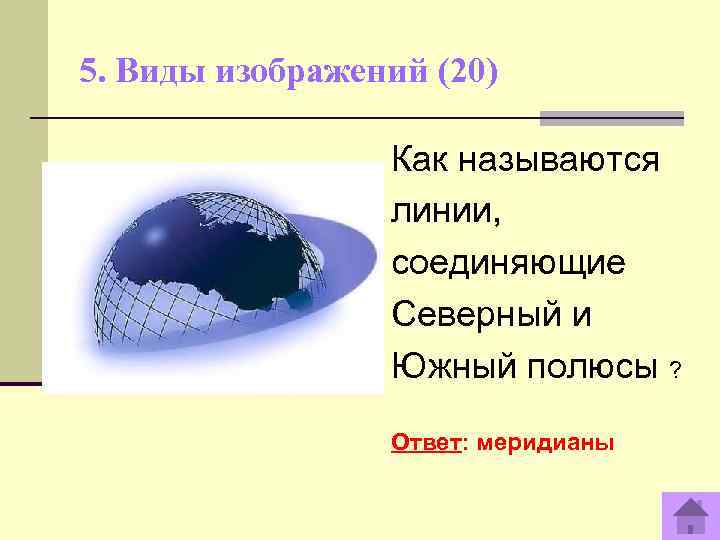 5. Виды изображений (20)

Как называются линии, соединяющие Северный и Южный полюсы ?

Ответ: меридианы